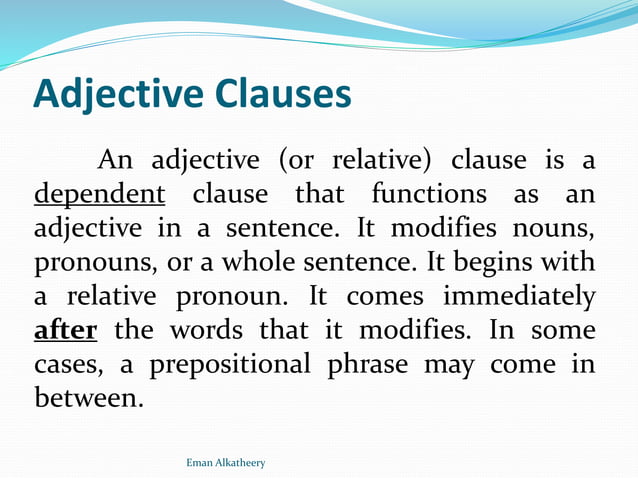 Adjective Clauses

An adjective (or relative) clause is a dependent clause that functions as an adjective in a sentence. It modifies nouns, pronouns, or a whole sentence. It begins with a relative pronoun. It comes immediately after the words that it modifies. In some cases, a prepositional phrase may come in between.

Eman Alkatheery